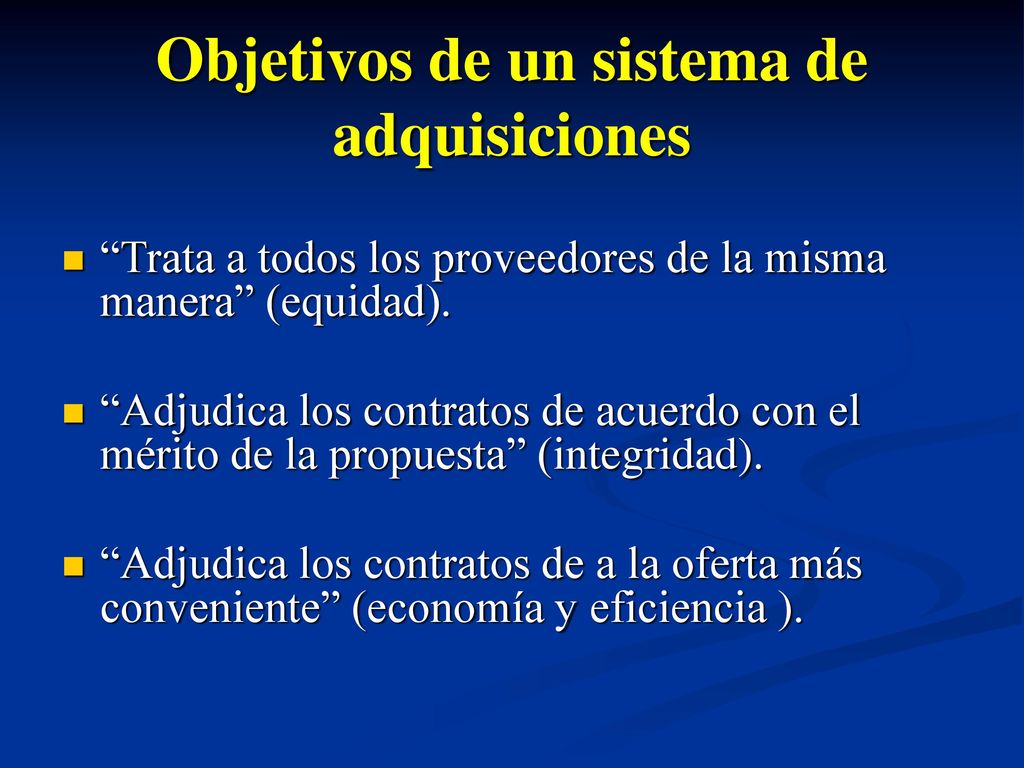 Objetivos de un sistema de adquisiciones

“Trata a todos los proveedores de la misma manera” (equidad).

“Adjudica los contratos de acuerdo con el mérito de la propuesta” (integridad).

“Adjudica los contratos de a la oferta más conveniente” (economía y eficiencia ).